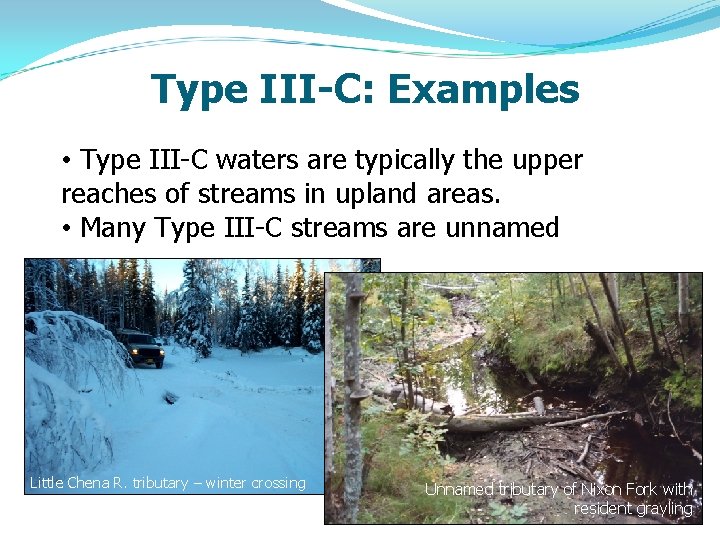 Type III-C: Examples

• Type III-C waters are typically the upper reaches of streams in upland areas.
• Many Type III-C streams are unnamed

Little Chena R. tributary – winter crossing

Unnamed tributary of Nixon Fork with resident grayling